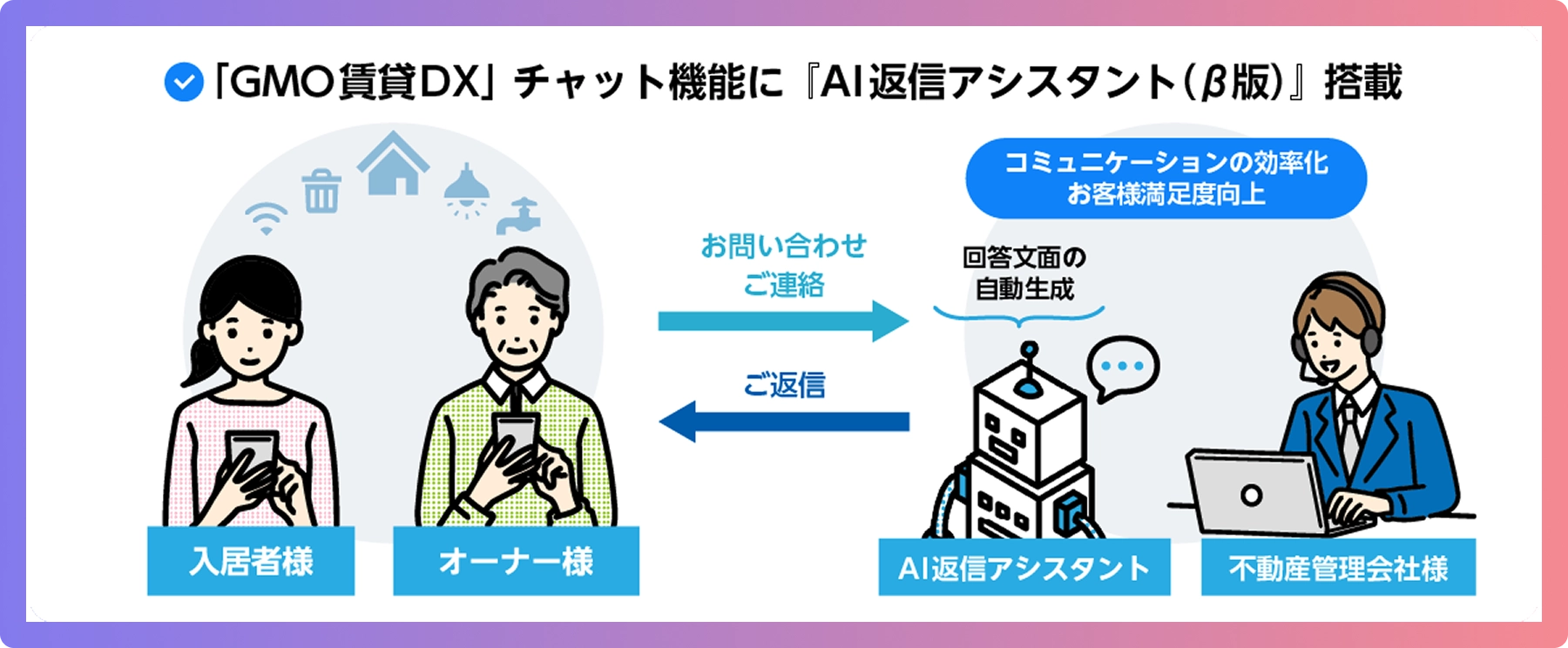 「GMO賃貸DX」チャット機能に『AI返信アシスタント（β版）』搭載

コミュニケーションの効率化
お客様満足度向上

お問い合わせ
ご連絡

回答文面の
自動生成

ご返信

入居者様

オーナー様

AI返信アシスタント

不動産管理会社様